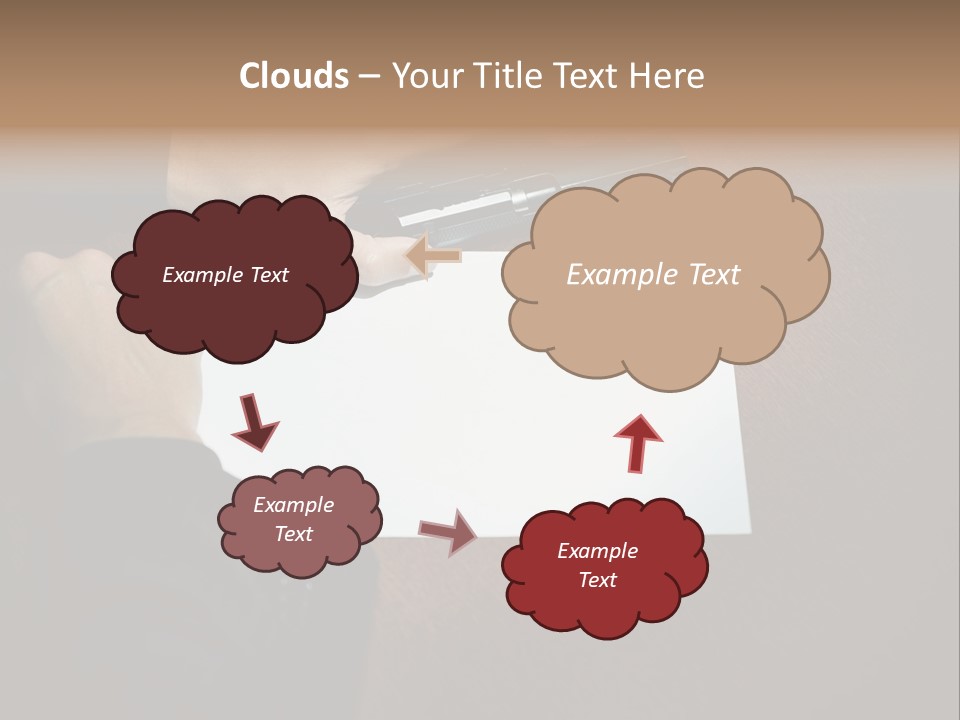 Clouds – Your Title Text Here

Example Text

Example Text

Example Text

Example Text